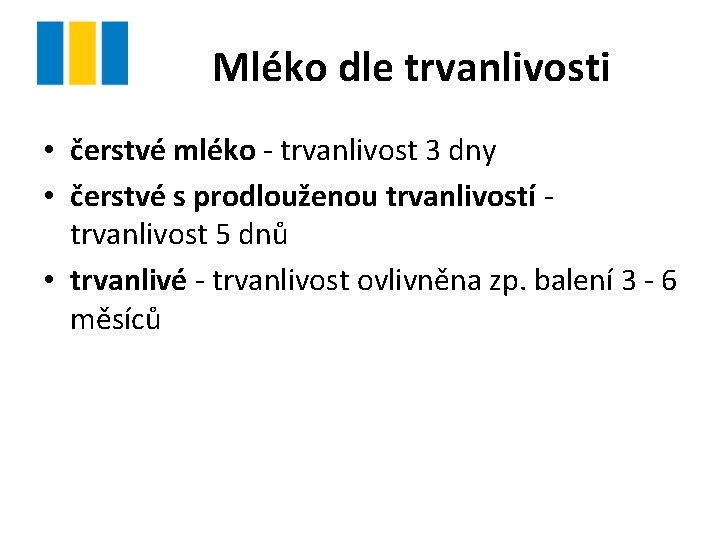 Mléko dle trvanlivosti

• čerstvé mléko - trvanlivost 3 dny
• čerstvé s prodlouženou trvanlivostí - trvanlivost 5 dnů
• trvanlivé - trvanlivost ovlivněna zp. balení 3 - 6 měsíců